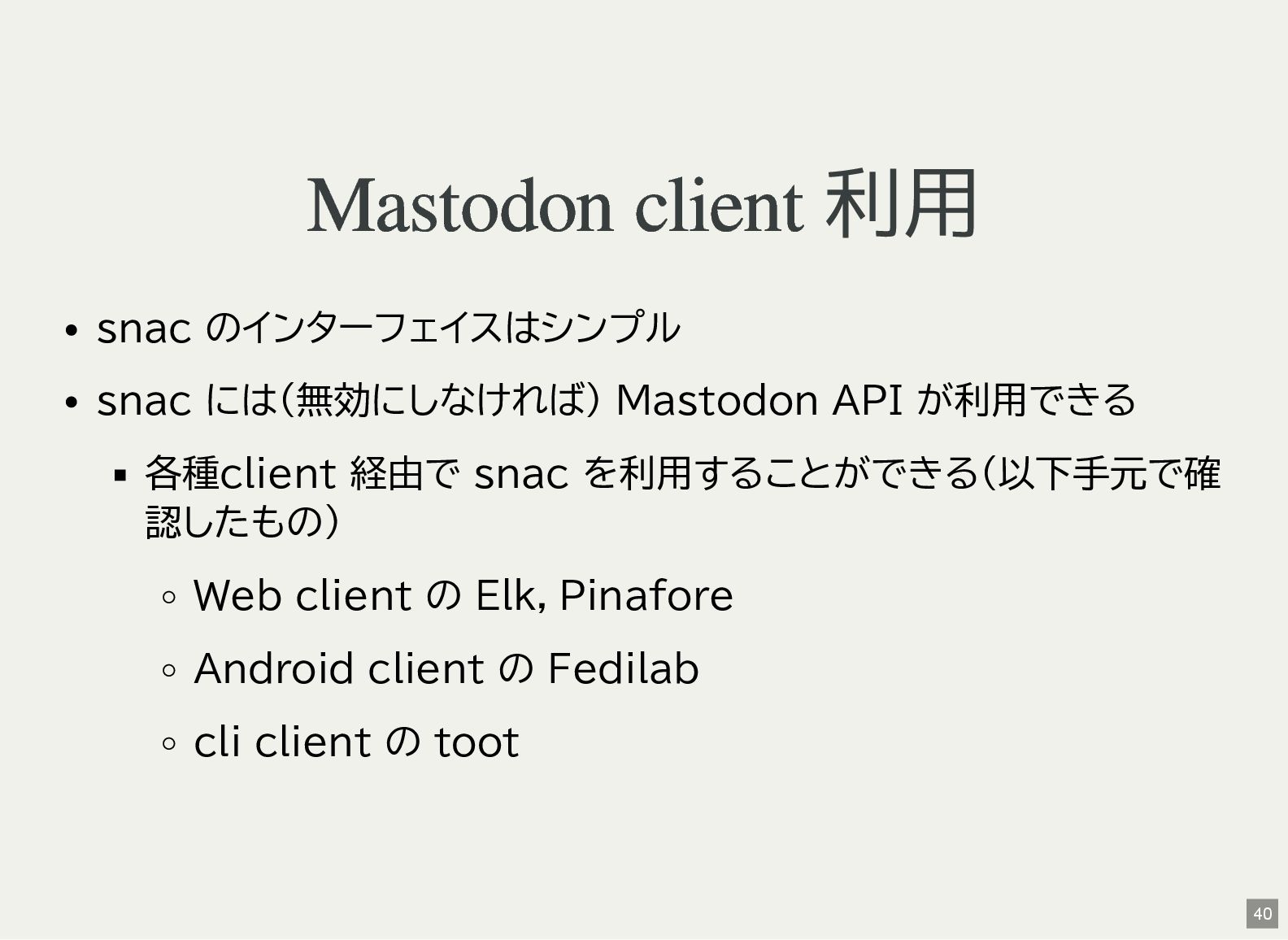 Mastodon client 利用

- snac のインターフェイスはシンプル
- snac には(無効にしなければ) Mastodon API が利用できる
  - 各種client 経由で snac を利用することができる(以下手元で確認したもの)
    - Web client の Elk, Pinafore
    - Android client の Fedilab
    - cli client の toot

40